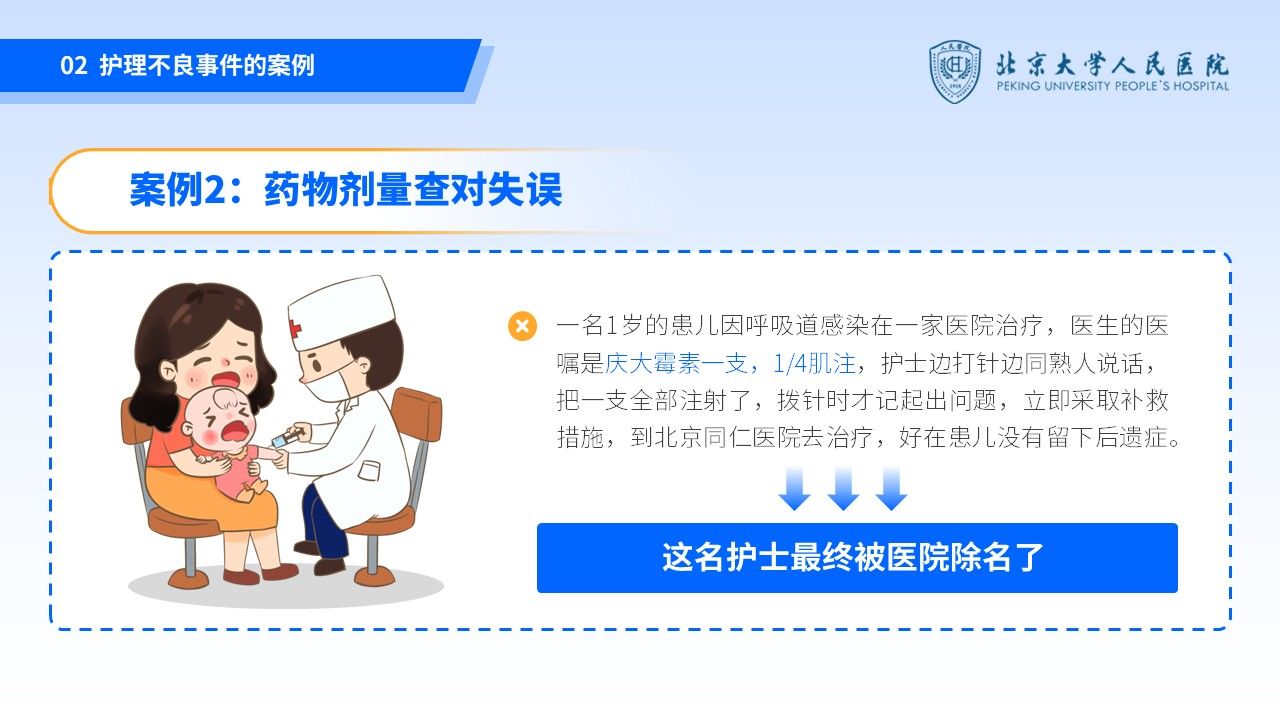 02 护理不良事件的案例

北京大学人民医院
PEKING UNIVERSITY PEOPLE'S HOSPITAL

案例2：药物剂量查对失误

一名1岁的患儿因呼吸道感染在一家医院治疗，医生的医嘱是庆大霉素一支，1/4肌注，护士边打针边同熟人说话，把一支全部注射了，拨针时才记起出问题，立即采取补救措施，到北京同仁医院去治疗，好在患儿没有留下后遗症。

这名护士最终被医院除名了